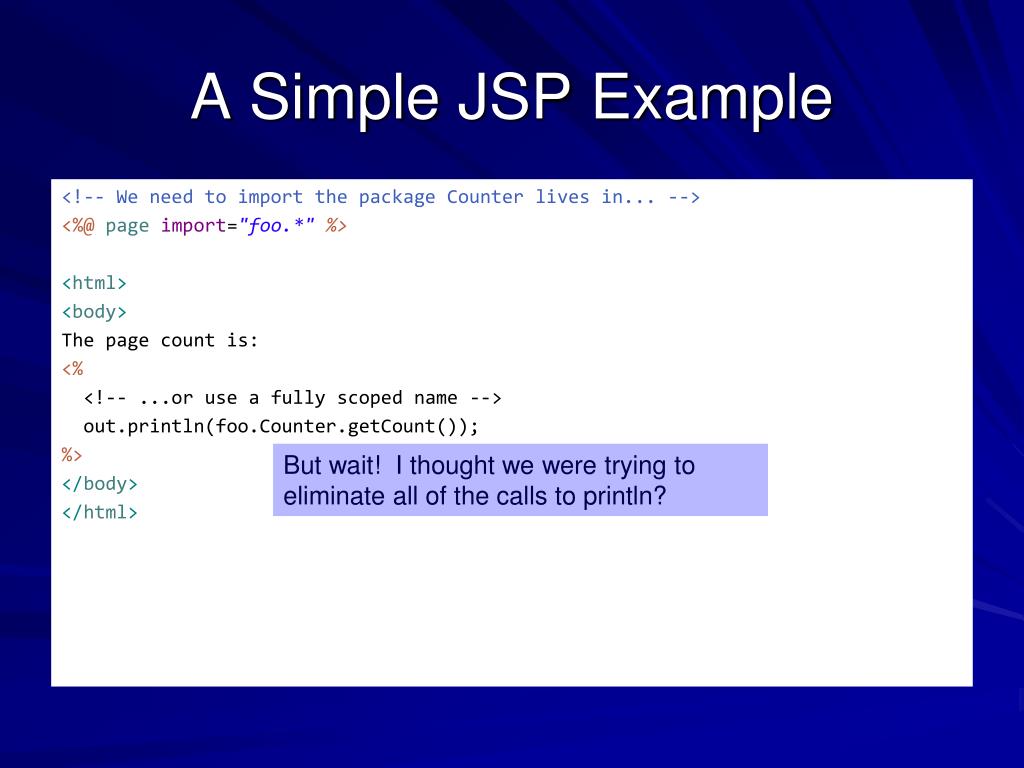 A Simple JSP Example

<!-- We need to import the package Counter lives in... -->
<%@ page import="foo.*" %>

<html>
<body>
The page count is:
<%
  <!-- ...or use a fully scoped name -->
  out.println(foo.Counter.getCount());
%>
</body>
</html>

But wait! I thought we were trying to eliminate all of the calls to println?